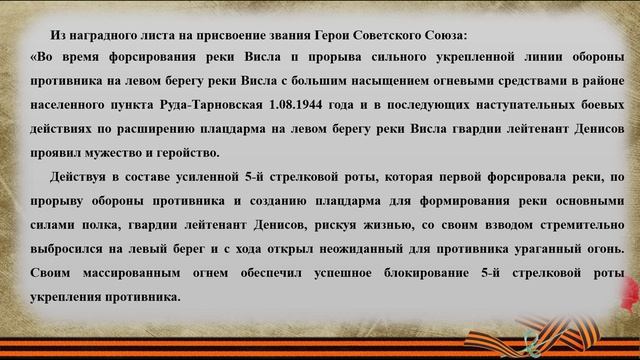 Из наградного листа на присвоение звания Герои Советского Союза:
«Во время форсирования реки Висла п прорыва сильного укрепленной линии обороны противника на левом берегу реки Висла с большим насыщением огневыми средствами в районе населенного пункта Руда-Тарновская 1.08.1944 года и в последующих наступательных боевых действиях по расширению плацдарма на левом берегу реки Висла гвардии лейтенант Денисов проявил мужество и геройство.

Действуя в составе усиленной 5-й стрелковой роты, которая первой форсировала реки, по прорыву обороны противника и созданию плацдарма для формирования реки основными силами полка, гвардии лейтенант Денисов, рискуя жизнью, со своим взводом стремительно выбросился на левый берег и с хода открыл неожиданный для противника ураганный огонь. Своим массированным огнем обеспечил успешное блокирование 5-й стрелковой роты укрепления противника.